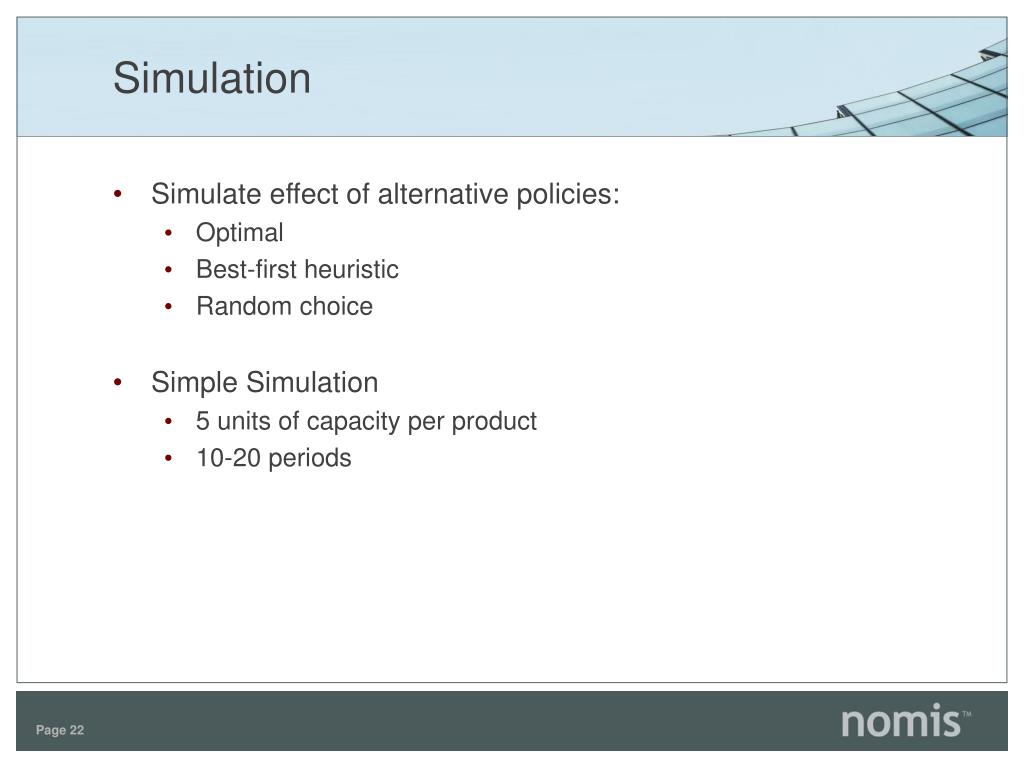 Simulation

• Simulate effect of alternative policies:
  • Optimal
  • Best-first heuristic
  • Random choice

• Simple Simulation
  • 5 units of capacity per product
  • 10-20 periods

Page 22

nomis™